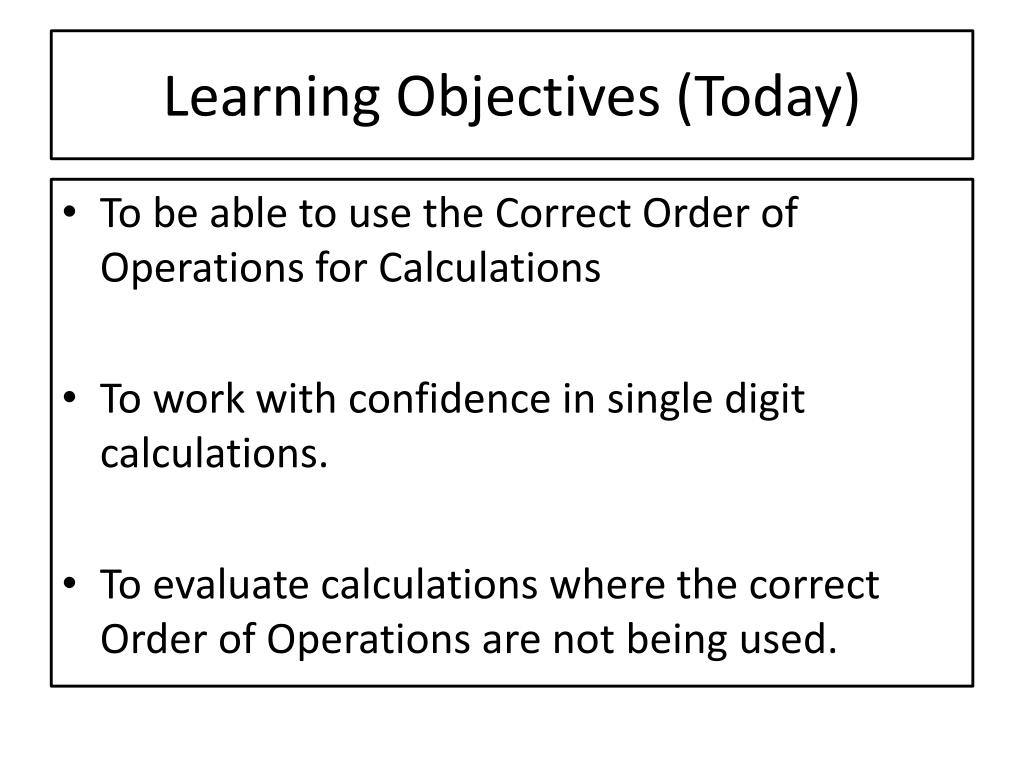 Learning Objectives (Today)

• To be able to use the Correct Order of Operations for Calculations

• To work with confidence in single digit calculations.

• To evaluate calculations where the correct Order of Operations are not being used.